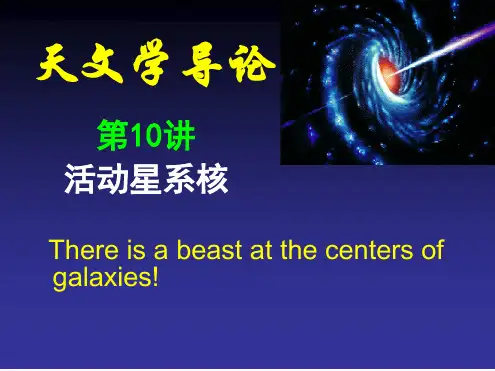 天文学导论

第10讲

活动星系核

There is a beast at the centers of galaxies!